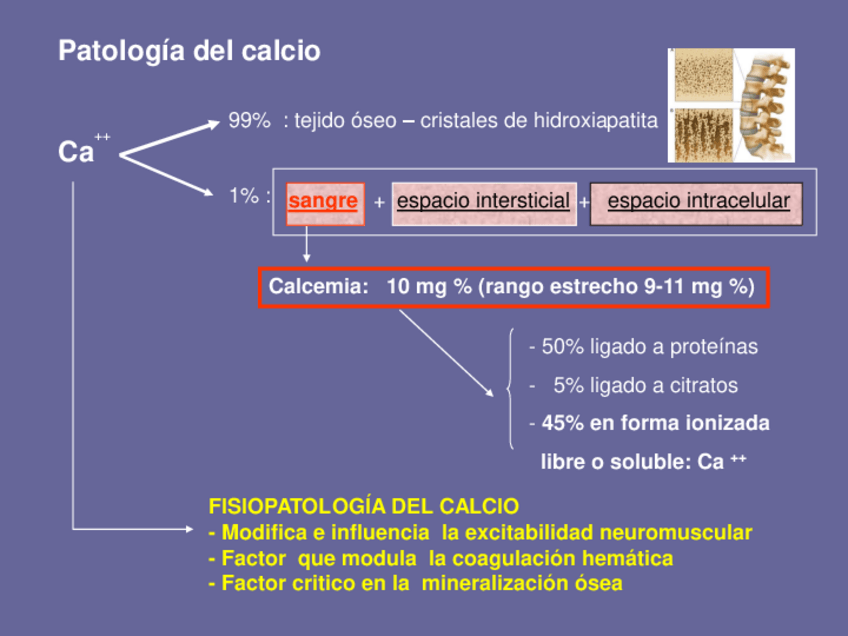 Patología del calcio

$Ca^{++}$

99% : tejido óseo – cristales de hidroxiapatita

1% : sangre + espacio intersticial + espacio intracelular

Calcemia: 10 mg % (rango estrecho 9-11 mg %)

- 50% ligado a proteínas
- 5% ligado a citratos
- 45% en forma ionizada libre o soluble: $Ca^{++}$

FISIOPATOLOGÍA DEL CALCIO
- Modifica e influencia la excitabilidad neuromuscular
- Factor que modula la coagulación hemática
- Factor critico en la mineralización ósea